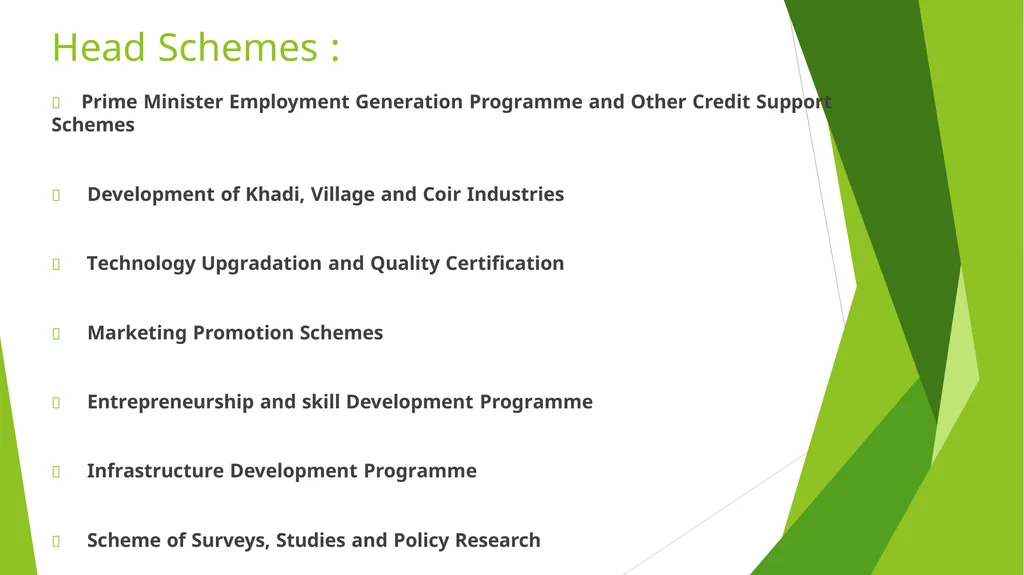 Head Schemes :

Prime Minister Employment Generation Programme and Other Credit Support Schemes

Development of Khadi, Village and Coir Industries

Technology Upgradation and Quality Certification

Marketing Promotion Schemes

Entrepreneurship and skill Development Programme

Infrastructure Development Programme

Scheme of Surveys, Studies and Policy Research